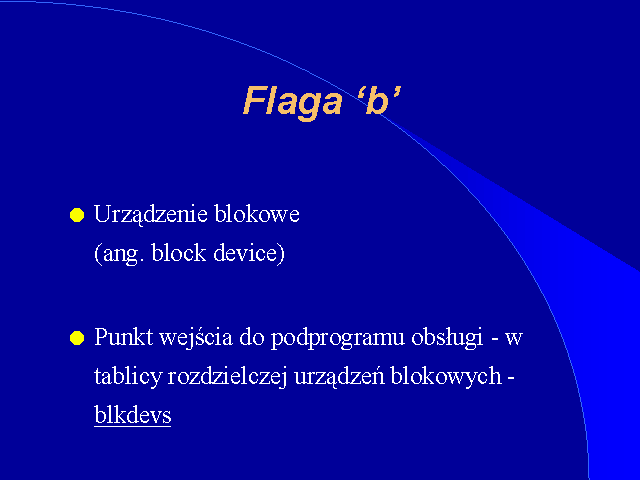 Flaga ‘b’

Urządzenie blokowe (ang. block device)

Punkt wejścia do podprogramu obsługi - w tablicy rozdzielczej urządzeń blokowych - blkdevs